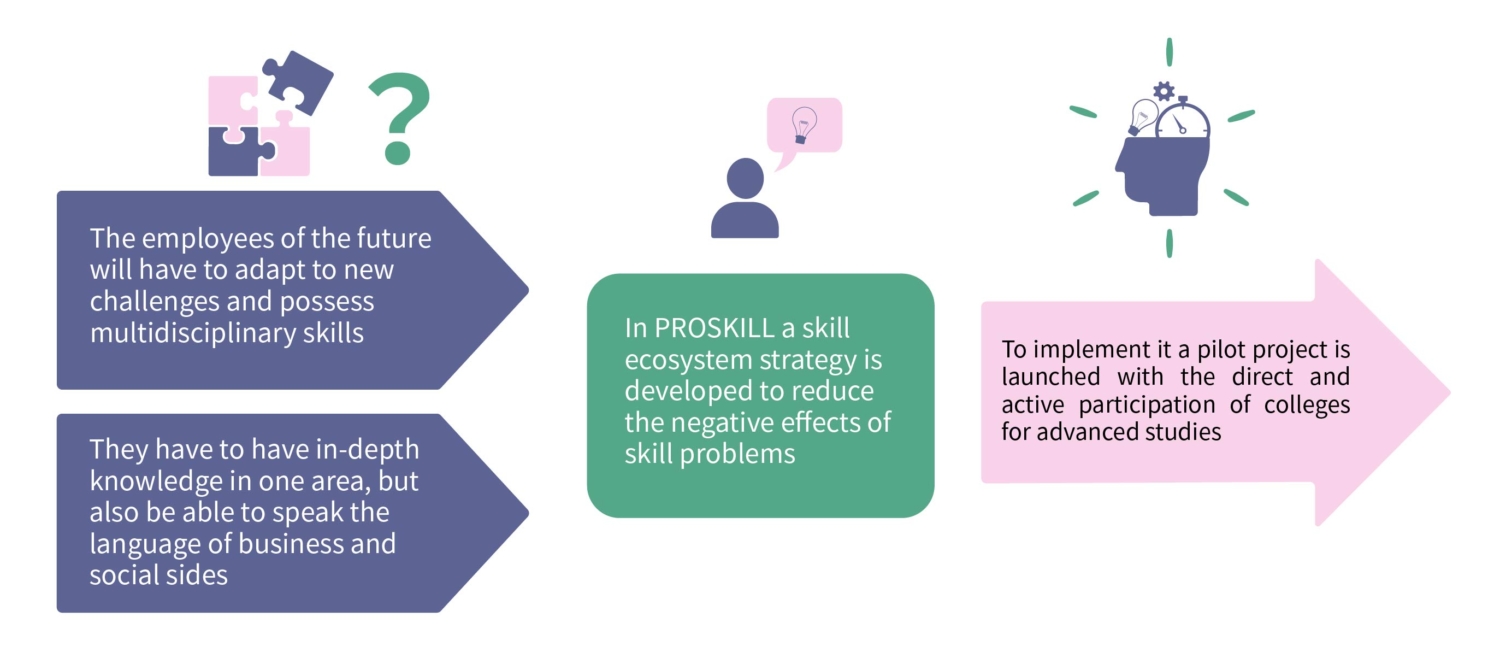 ?

The employees of the future will have to adapt to new challenges and possess multidisciplinary skills

They have to have in-depth knowledge in one area, but also be able to speak the language of business and social sides

In PROSKILL a skill ecosystem strategy is developed to reduce the negative effects of skill problems

To implement it a pilot project is launched with the direct and active participation of colleges for advanced studies